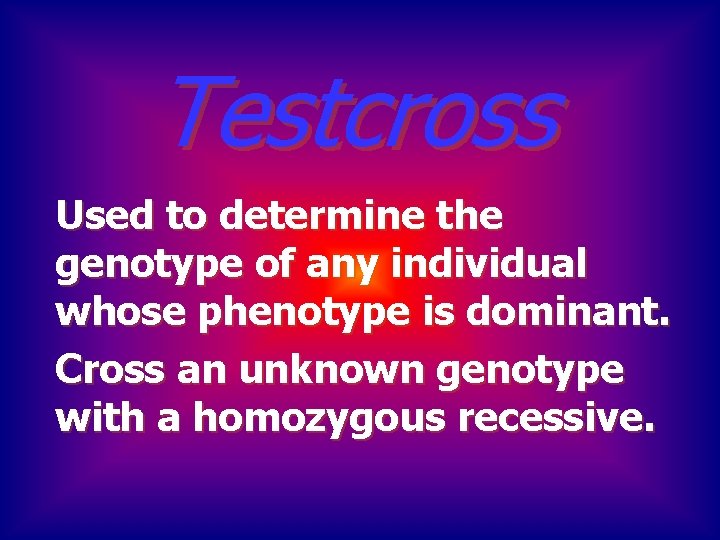 Testcross

Used to determine the genotype of any individual whose phenotype is dominant.

Cross an unknown genotype with a homozygous recessive.